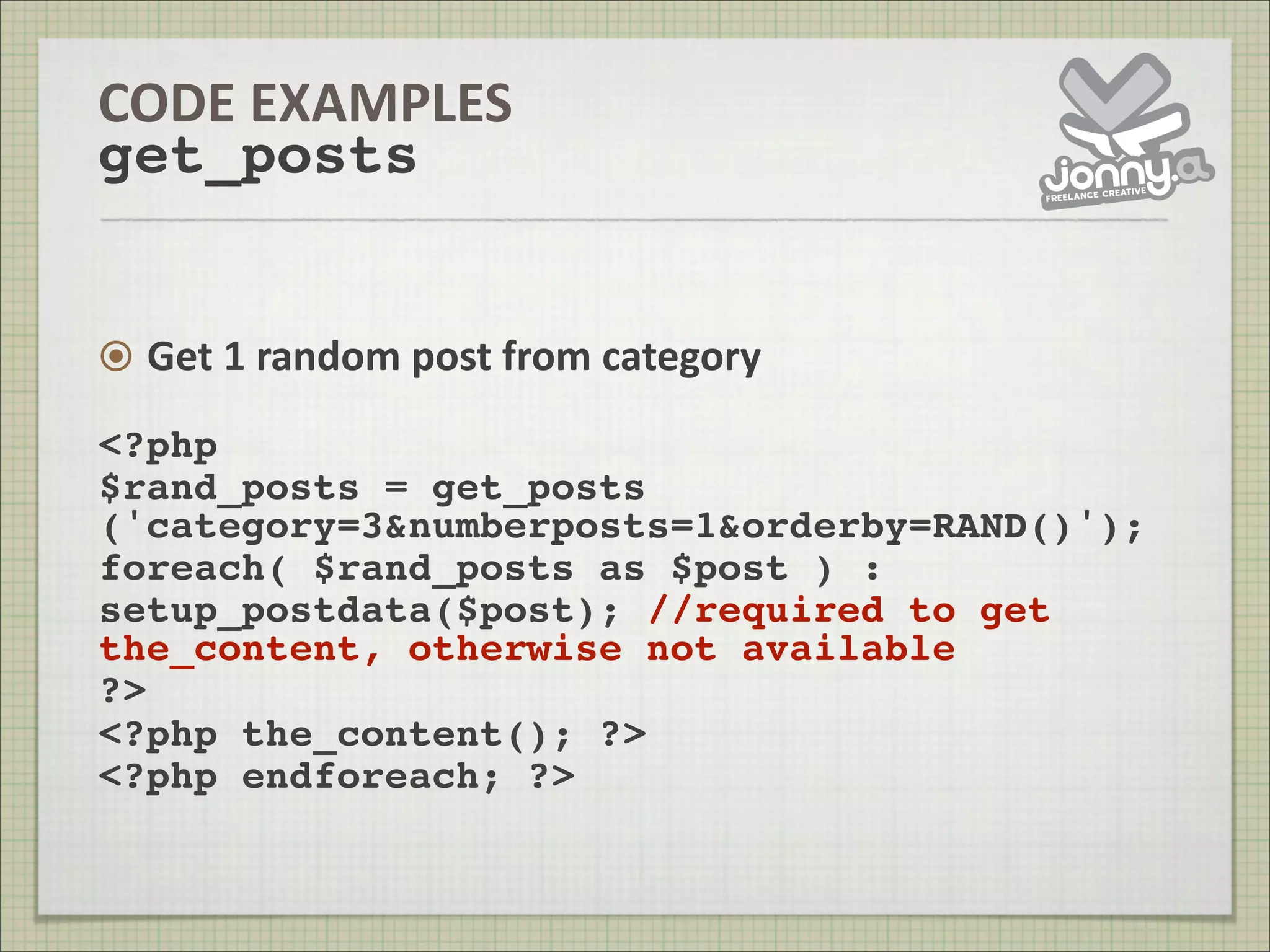 CODE EXAMPLES
get_posts

jonny.a
FREELANCE CREATIVE

Get 1 random post from category

<?php
$rand_posts = get_posts
('category=3&numberposts=1&orderby=RAND()');
foreach( $rand_posts as $post ) :
setup_postdata($post); //required to get the_content, otherwise not available
?>
<?php the_content(); ?>
<?php endforeach; ?>